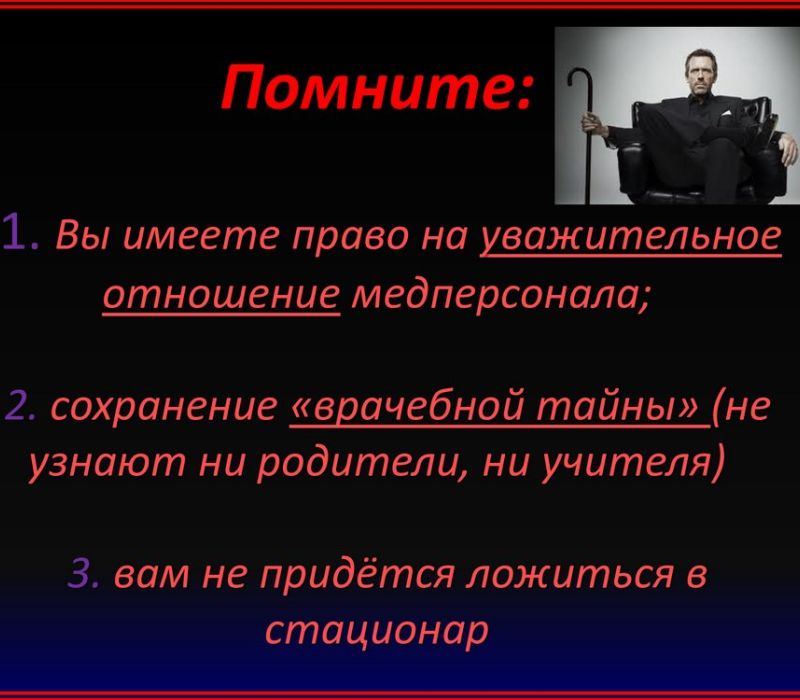 Помните:

1. Вы имеете право на уважительное отношение медперсонала;

2. сохранение «врачебной тайны» (не узнают ни родители, ни учителя)

3. вам не придётся ложиться в стационар